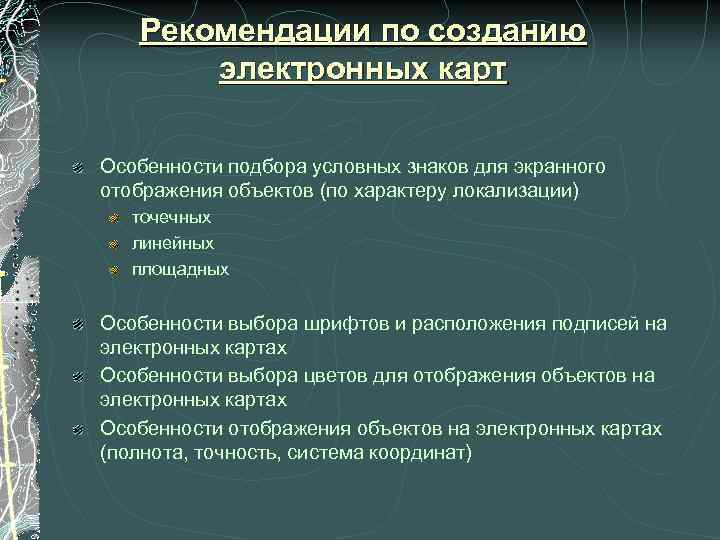 Рекомендации по созданию электронных карт

Особенности подбора условных знаков для экранного отображения объектов (по характеру локализации)

точечных

линейных

площадных

Особенности выбора шрифтов и расположения подписей на электронных картах

Особенности выбора цветов для отображения объектов на электронных картах

Особенности отображения объектов на электронных картах (полнота, точность, система координат)